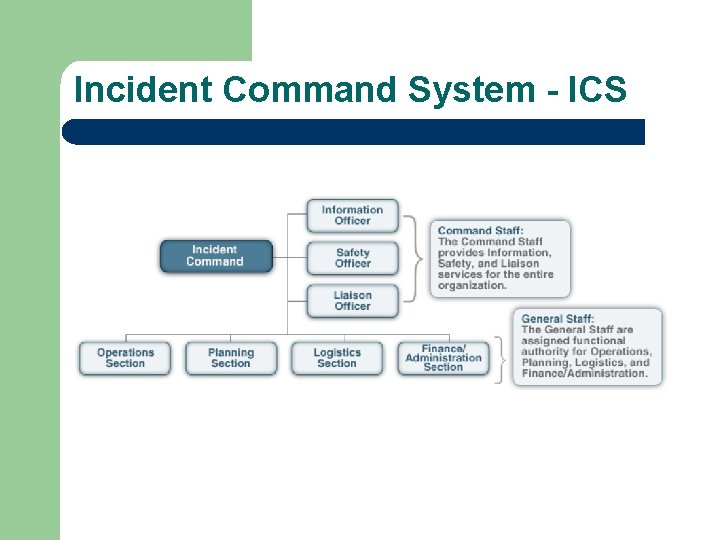 Incident Command System - ICS

Incident Command

Information Officer

Safety Officer

Liaison Officer

Command Staff: The Command Staff provides Information, Safety, and Liaison services for the entire organization.

Operations Section

Planning Section

Logistics Section

Finance/ Administration Section

General Staff: The General Staff are assigned functional authority for Operations, Planning, Logistics, and Finance/Administration.